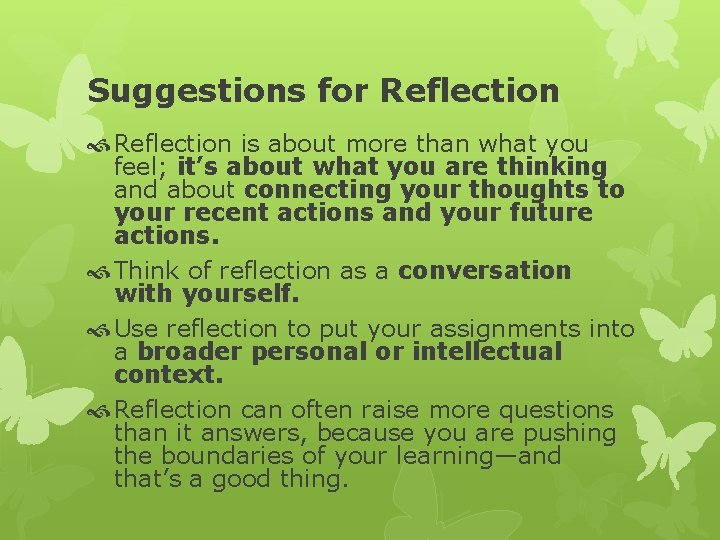 Suggestions for Reflection

Reflection is about more than what you feel; it's about what you are thinking and about connecting your thoughts to your recent actions and your future actions.

Think of reflection as a conversation with yourself.

Use reflection to put your assignments into a broader personal or intellectual context.

Reflection can often raise more questions than it answers, because you are pushing the boundaries of your learning—and that's a good thing.